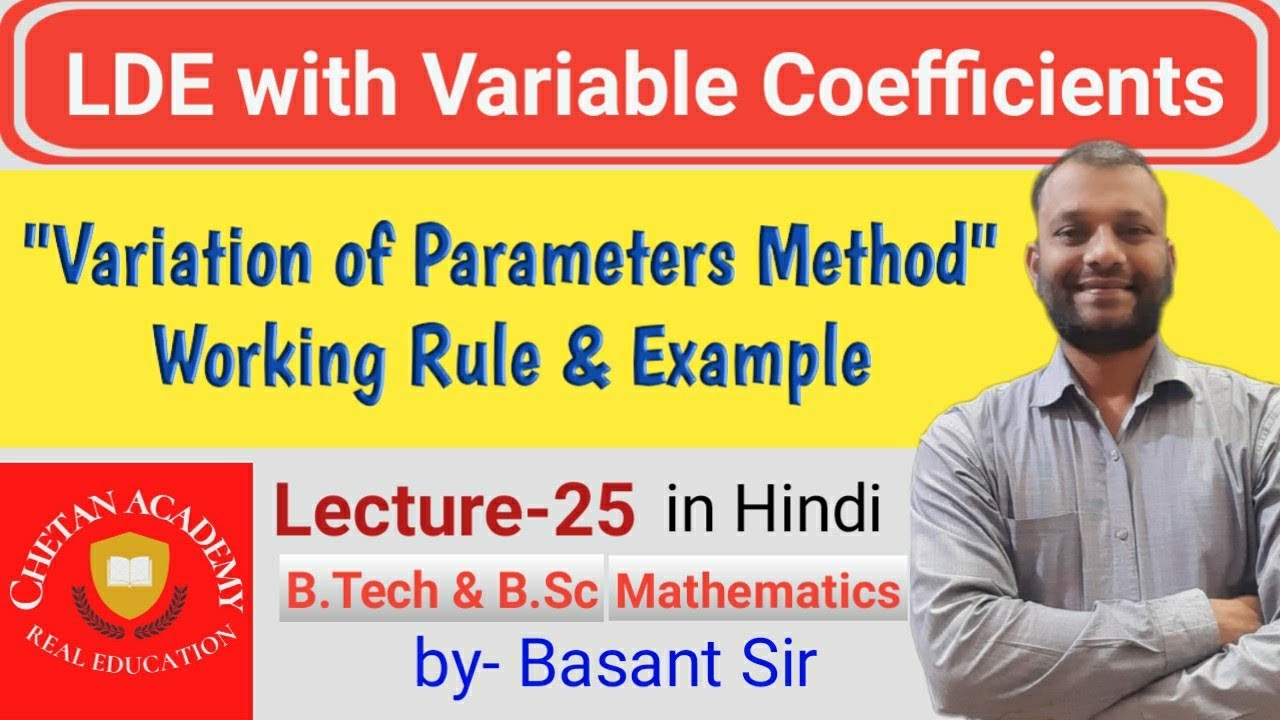 LDE with Variable Coefficients

"Variation of Parameters Method"
Working Rule & Example

CHETAN ACADEMY
REAL EDUCATION

Lecture-25 in Hindi

B.Tech & B.Sc Mathematics

by- Basant Sir